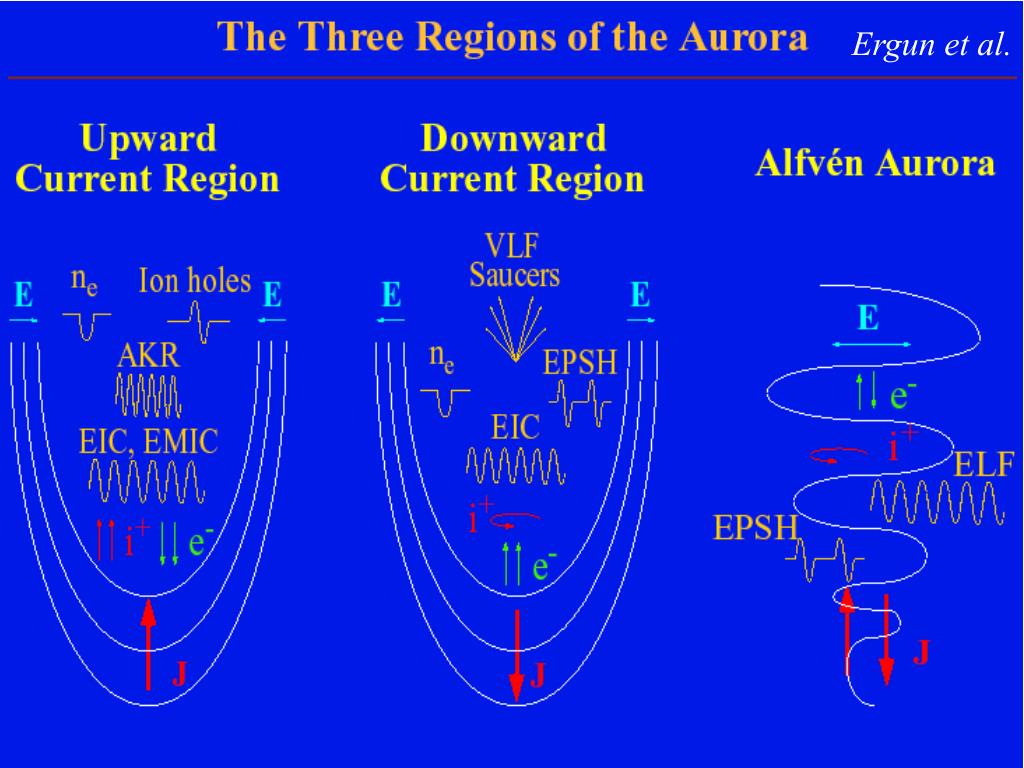 The Three Regions of the Aurora

Ergun et al.

Upward Current Region

E $n_e$ Ion holes E

AKR

EIC, EMIC

$i^+$ $e^-$

J

Downward Current Region

VLF Saucers

E E

$n_e$ EPSH

EIC

$i^+$

$e^-$

J

Alfvén Aurora

E

$e^-$

$i^+$

ELF

EPSH

J